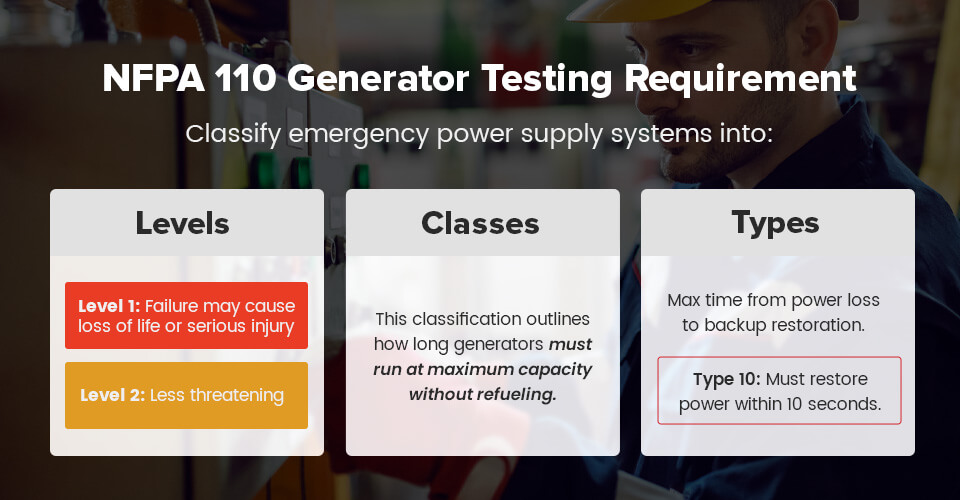 NFPA 110 Generator Testing Requirement

Classify emergency power supply systems into:

Levels

Level 1: Failure may cause loss of life or serious injury

Level 2: Less threatening

Classes

This classification outlines how long generators must run at maximum capacity without refueling.

Types

Max time from power loss to backup restoration.

Type 10: Must restore power within 10 seconds.